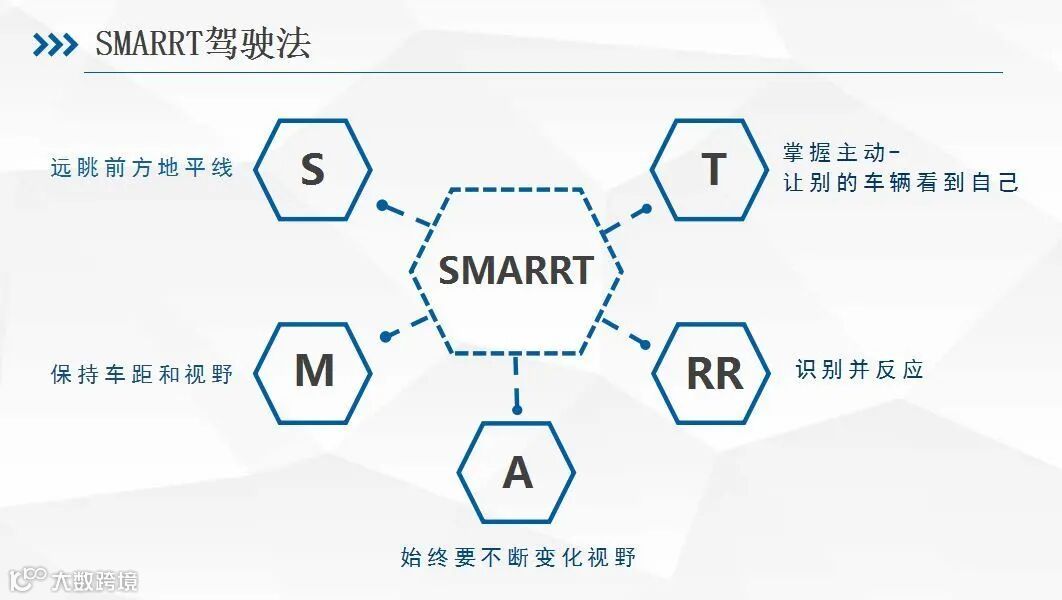 SMARRT驾驶法

远眺前方地平线

S

T

掌握主动-
让别的车辆看到自己

SMARRT

保持车距和视野

M

RR

识别并反应

A

始终要不断变化视野

大数跨境